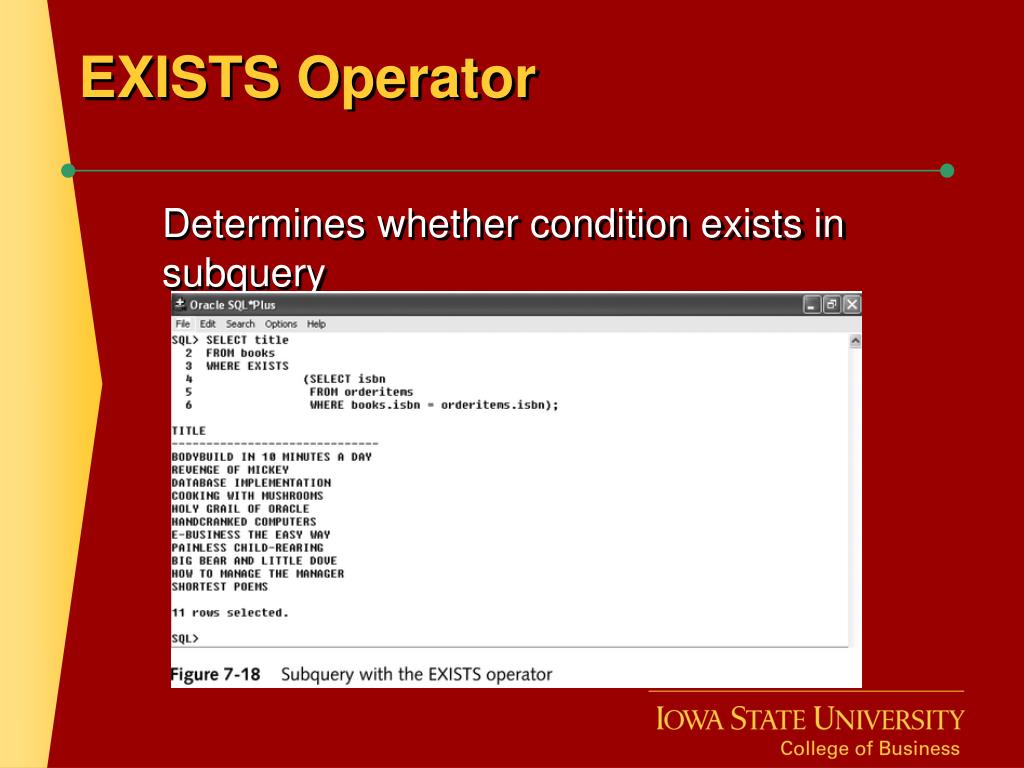 EXISTS Operator

Determines whether condition exists in subquery

Oracle SQL*Plus

File Edit Search Options Help

SQL> SELECT title
  2  FROM books
  3  WHERE EXISTS
  4               (SELECT isbn
  5                FROM orderitems
  6                WHERE books.isbn = orderitems.isbn);

TITLE
------------------------------
BODYBUILD IN 10 MINUTES A DAY
REVENGE OF MICKEY
DATABASE IMPLEMENTATION
COOKING WITH MUSHROOMS
HOLY GRAIL OF ORACLE
HANDCRANKED COMPUTERS
E-BUSINESS THE EASY WAY
PAINLESS CHILD-REARING
BIG BEAR AND LITTLE DOVE
HOW TO MANAGE THE MANAGER
SHORTEST POEMS

11 rows selected.

SQL>

Figure 7-18 Subquery with the EXISTS operator

IOWA STATE UNIVERSITY
College of Business